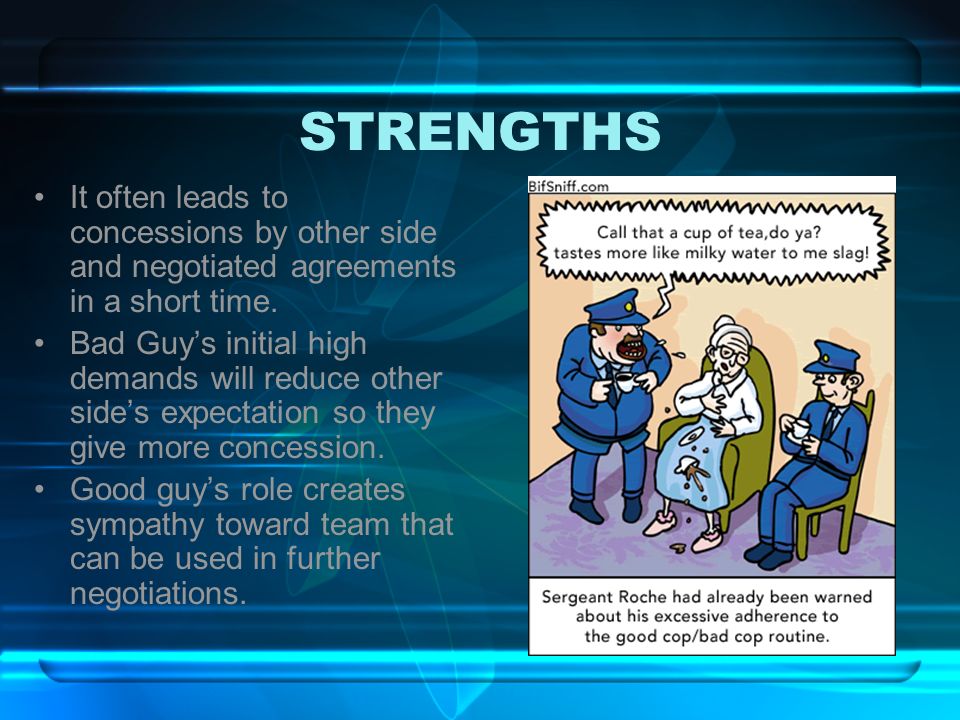 STRENGTHS

• It often leads to concessions by other side and negotiated agreements in a short time.
• Bad Guy's initial high demands will reduce other side's expectation so they give more concession.
• Good guy's role creates sympathy toward team that can be used in further negotiations.

BifSniff.com

Call that a cup of tea,do ya? tastes more like milky water to me slag!

Sergeant Roche had already been warned about his excessive adherence to the good cop/bad cop routine.